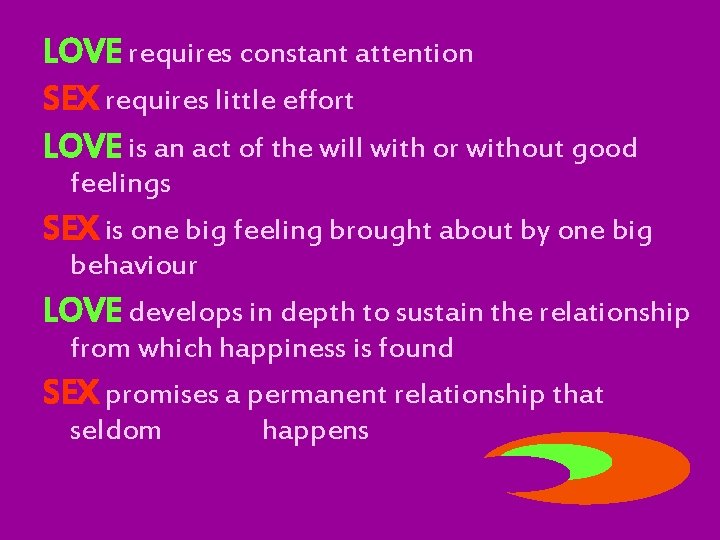 LOVE requires constant attention

SEX requires little effort

LOVE is an act of the will with or without good feelings

SEX is one big feeling brought about by one big behaviour

LOVE develops in depth to sustain the relationship from which happiness is found

SEX promises a permanent relationship that seldom happens